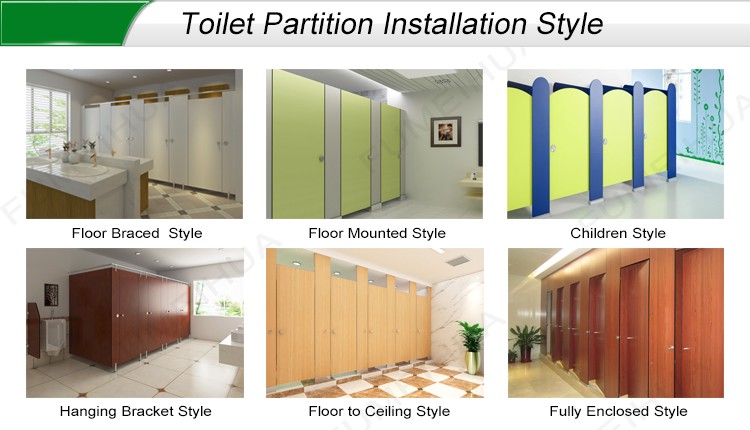 Toilet Partition Installation Style

Floor Braced Style

Floor Mounted Style

Children Style

Hanging Bracket Style

Floor to Ceiling Style

Fully Enclosed Style

FUMEIHUA